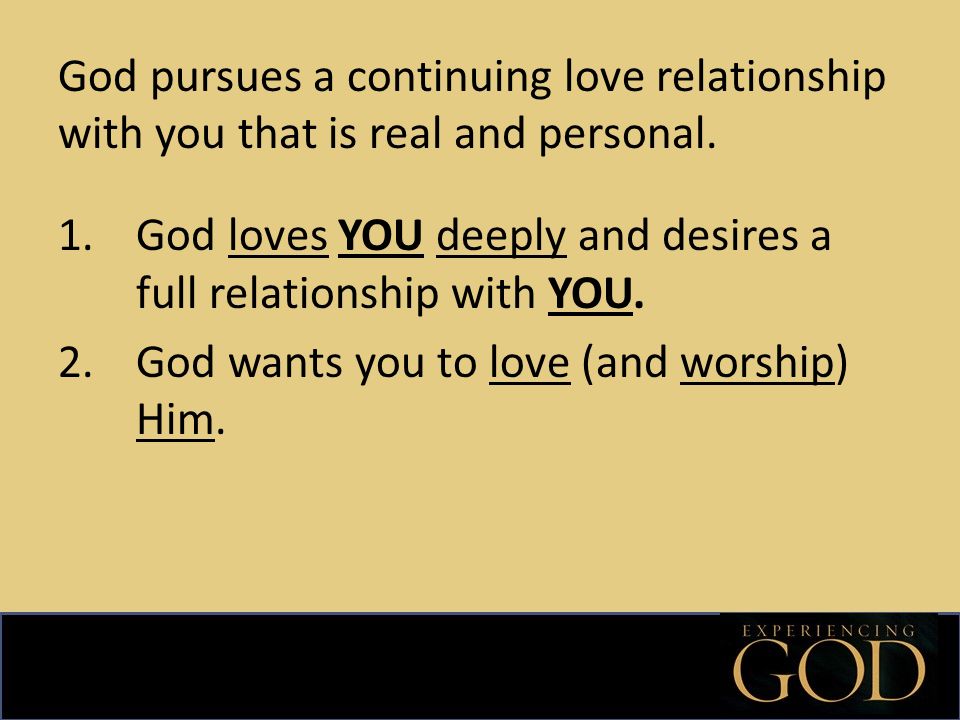 God pursues a continuing love relationship with you that is real and personal.

1. God loves YOU deeply and desires a full relationship with YOU.
2. God wants you to love (and worship) Him.

EXPERIENCING GOD